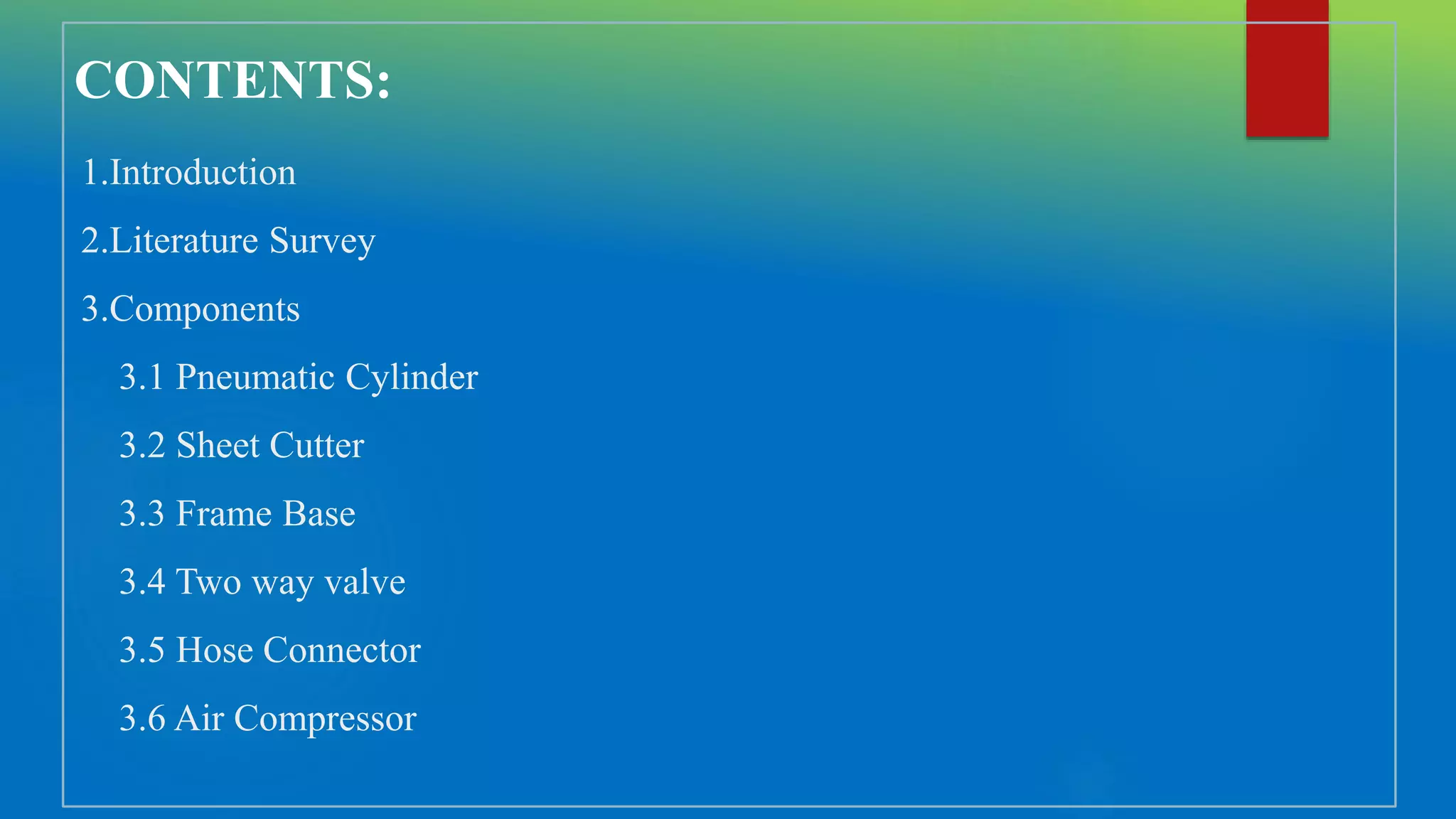 CONTENTS:

1.Introduction

2.Literature Survey

3.Components

3.1 Pneumatic Cylinder

3.2 Sheet Cutter

3.3 Frame Base

3.4 Two way valve

3.5 Hose Connector

3.6 Air Compressor